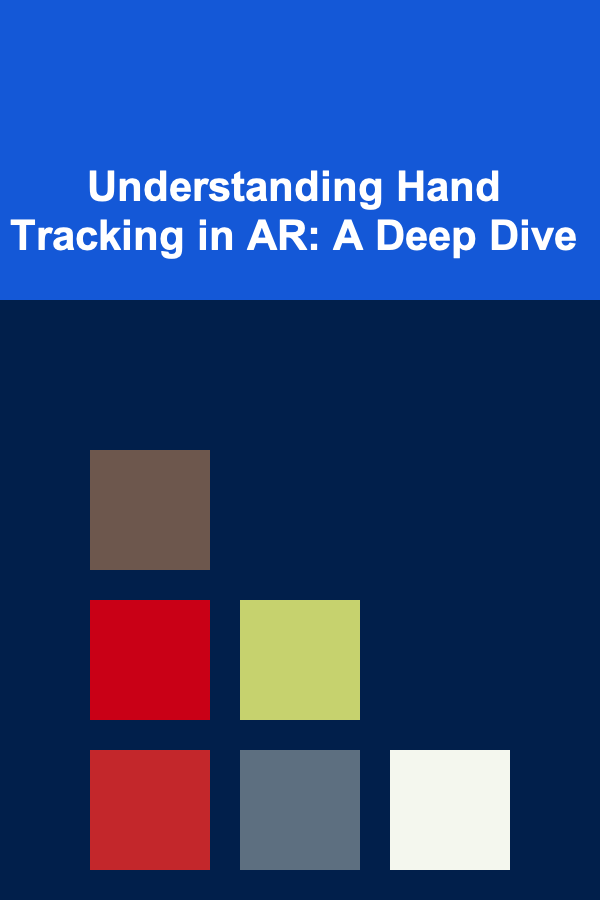 Understanding Hand Tracking in AR: A Deep Dive